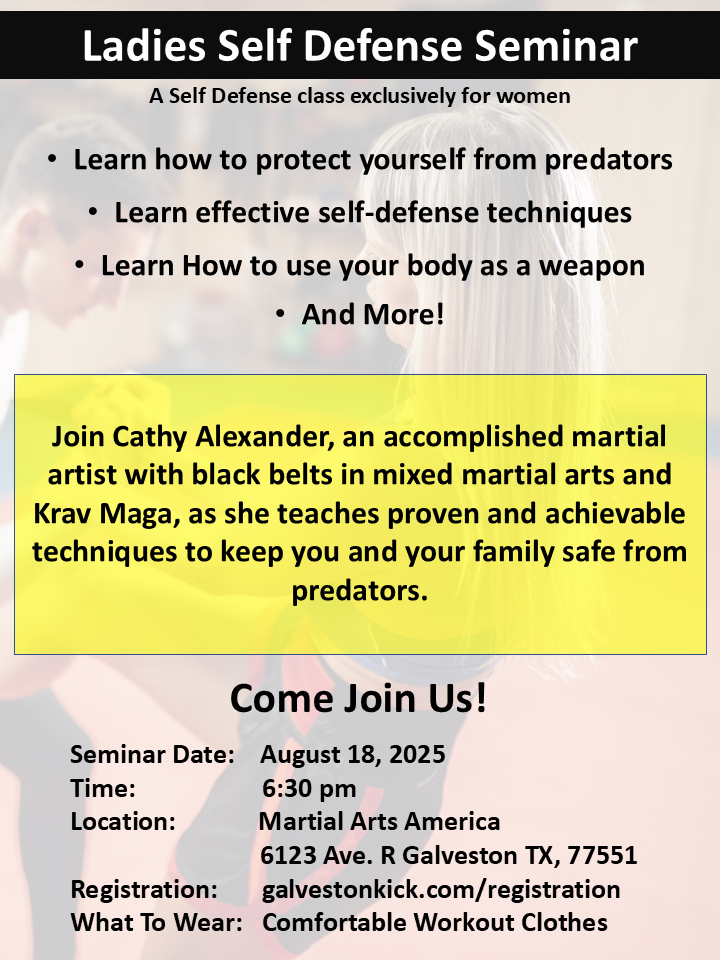 Ladies Self Defense Seminar

A Self Defense class exclusively for women

• Learn how to protect yourself from predators
• Learn effective self-defense techniques
• Learn How to use your body as a weapon
• And More!

Join Cathy Alexander, an accomplished martial artist with black belts in mixed martial arts and Krav Maga, as she teaches proven and achievable techniques to keep you and your family safe from predators.

Come Join Us!

Seminar Date: August 18, 2025
Time: 6:30 pm
Location: Martial Arts America
6123 Ave. R Galveston TX, 77551
Registration: galvestonkick.com/registration
What To Wear: Comfortable Workout Clothes